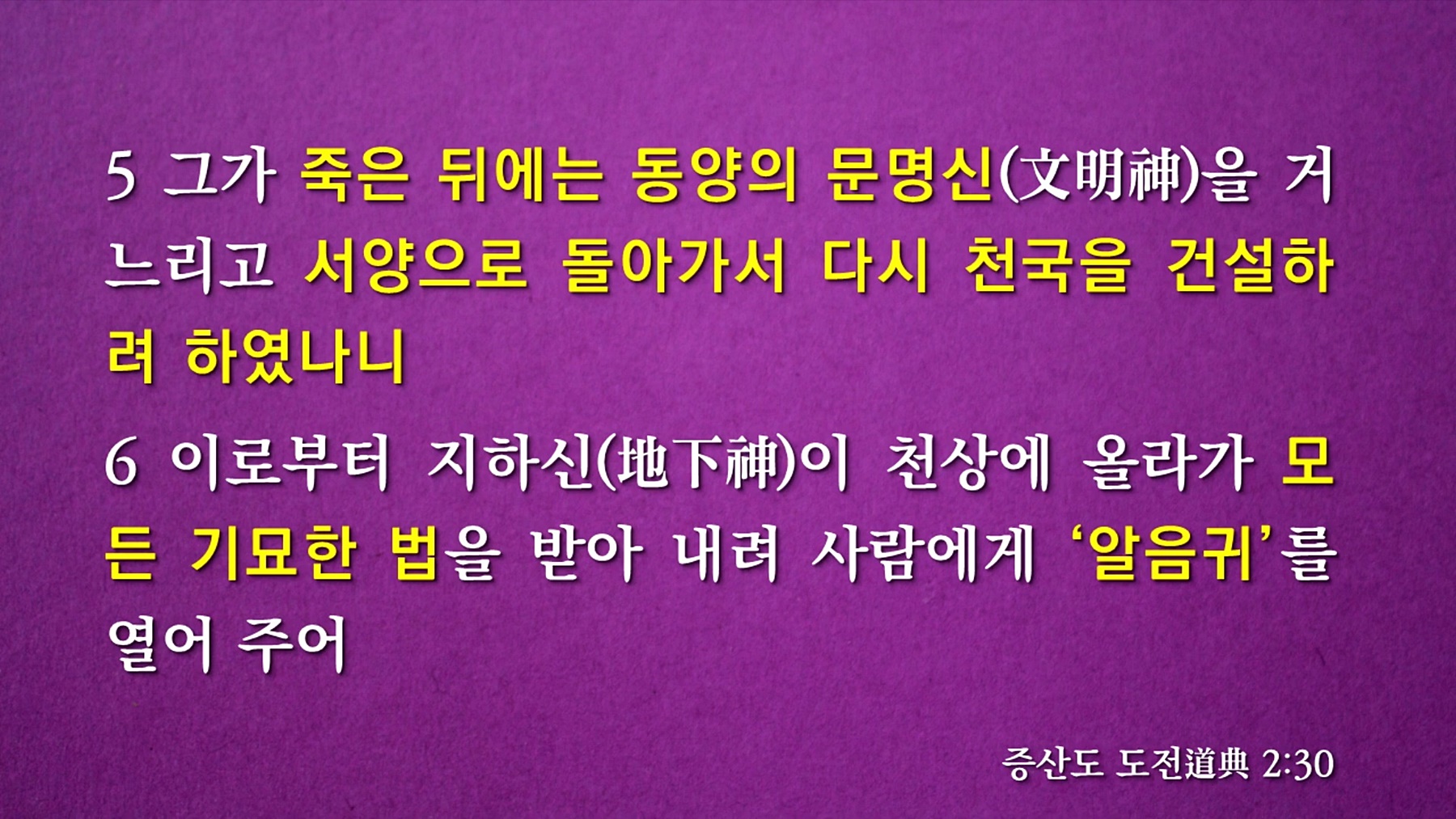 5 그가 죽은 뒤에는 동양의 문명신(文明神)을 거느리고 서양으로 돌아가서 다시 천국을 건설하려 하였나니

6 이로부터 지하신(地下神)이 천상에 올라가 모든 기묘한 법을 받아 내려 사람에게 ‘알음귀’를 열어 주어

증산도 도전道典 2:30